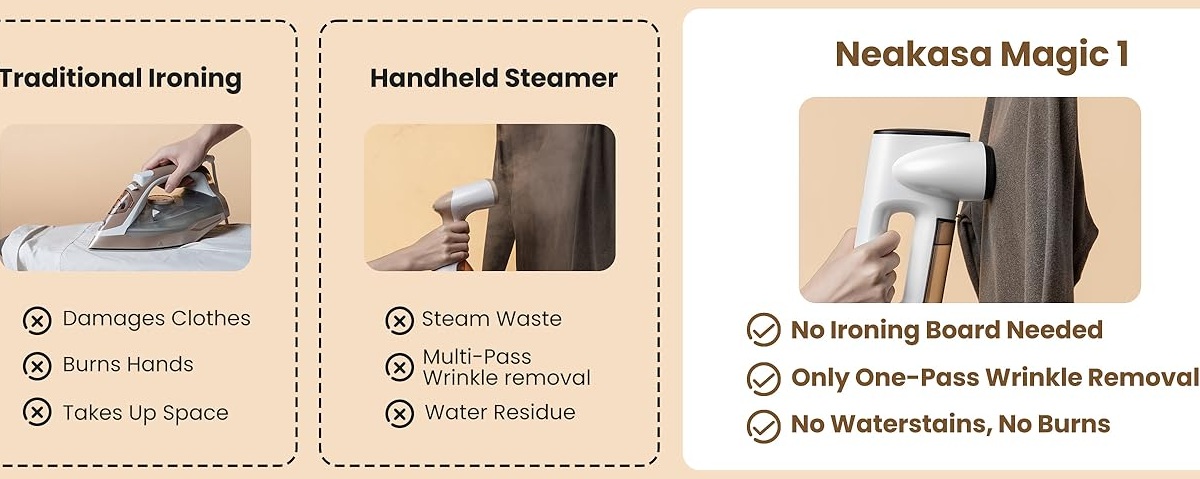 Traditional Ironing

Damages Clothes

Burns Hands

Takes Up Space

Handheld Steamer

Steam Waste

Multi-Pass Wrinkle removal

Water Residue

Neakasa Magic 1

No Ironing Board Needed

Only One-Pass Wrinkle Removal

No Waterstains, No Burns